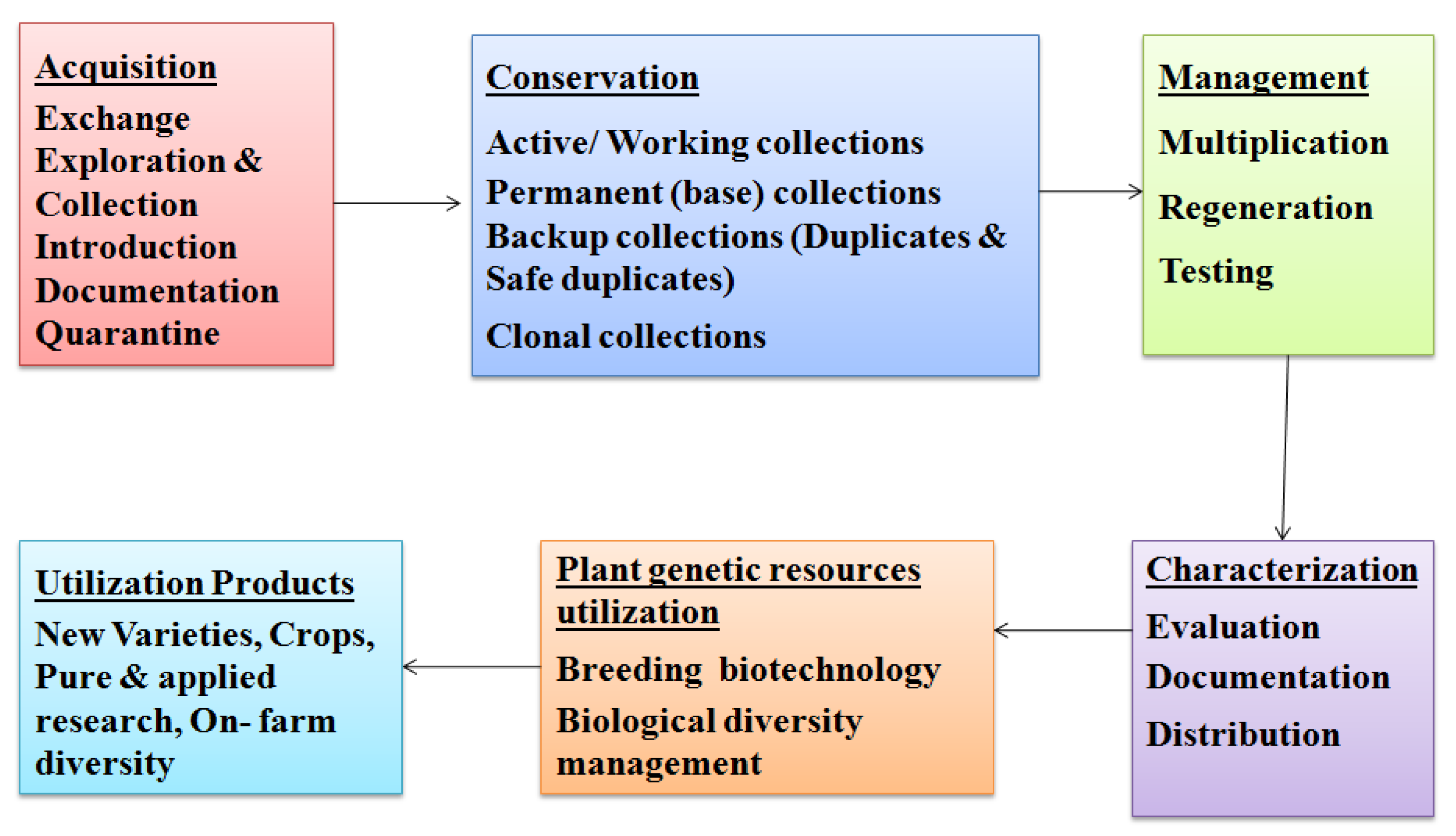 Acquisition
Exchange
Exploration & Collection
Introduction
Documentation
Quarantine

Conservation

Active/ Working collections
Permanent (base) collections
Backup collections (Duplicates & Safe duplicates)

Clonal collections

Management

Multiplication

Regeneration

Testing

Characterization

Evaluation

Documentation

Distribution

Plant genetic resources utilization

Breeding biotechnology

Biological diversity management

Utilization Products

New Varieties, Crops, Pure & applied research, On- farm diversity